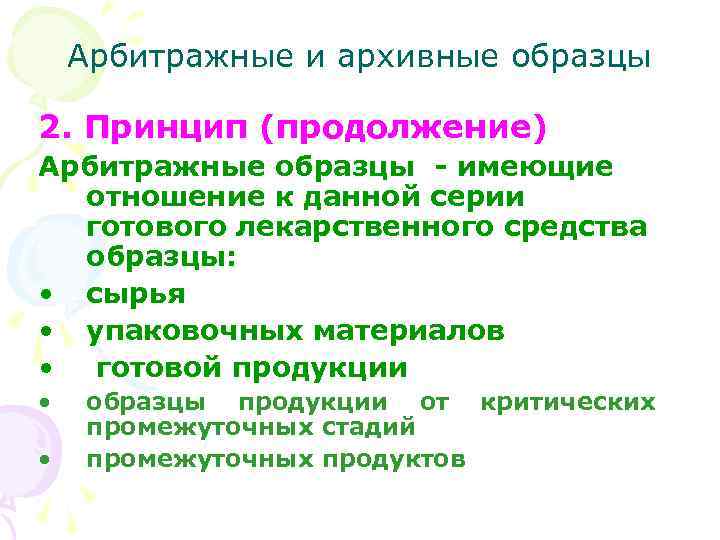 Арбитражные и архивные образцы

2. Принцип (продолжение)

Арбитражные образцы - имеющие отношение к данной серии готового лекарственного средства образцы:

• сырья
• упаковочных материалов
• готовой продукции
• образцы продукции от критических промежуточных стадий
• промежуточных продуктов